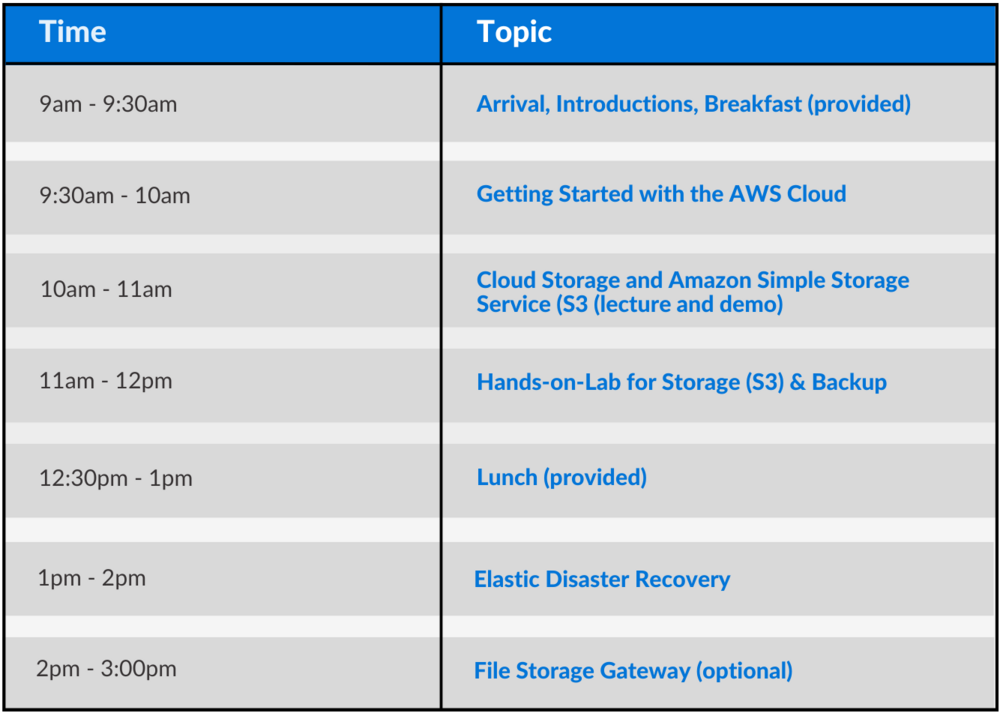 | Time | Topic |
|---|---|
| 9am - 9:30am | Arrival, Introductions, Breakfast (provided) |
| 9:30am - 10am | Getting Started with the AWS Cloud |
| 10am - 11am | Cloud Storage and Amazon Simple Storage Service (S3 (lecture and demo) |
| 11am - 12pm | Hands-on-Lab for Storage (S3) & Backup |
| 12:30pm - 1pm | Lunch (provided) |
| 1pm - 2pm | Elastic Disaster Recovery |
| 2pm - 3:00pm | File Storage Gateway (optional) |